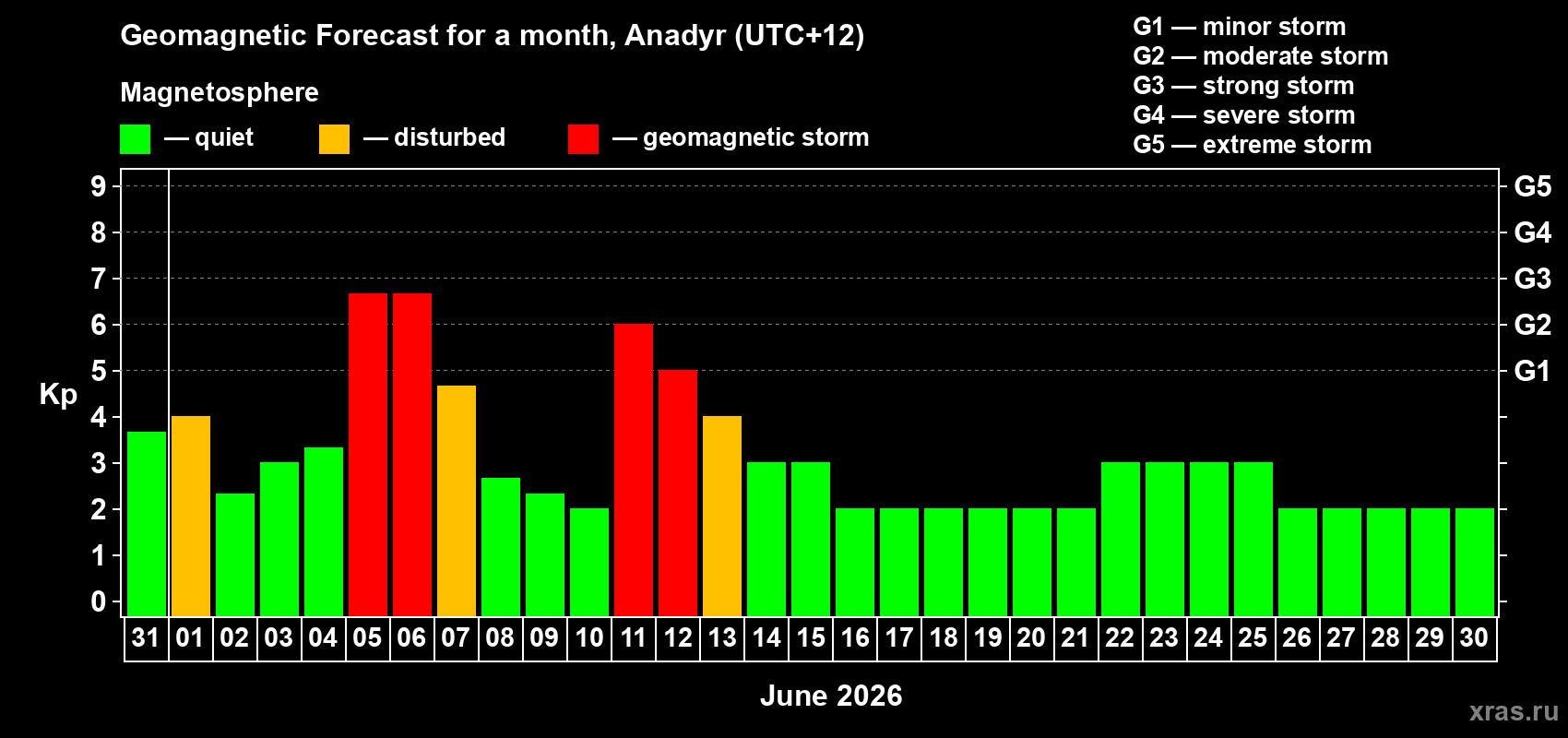 Geomagnetic Forecast for a month, Anadyr (UTC+12)

Magnetosphere

— quiet — disturbed — geomagnetic storm

G1 — minor storm
G2 — moderate storm
G3 — strong storm
G4 — severe storm
G5 — extreme storm

Kp

9
8
7
6
5
4
3
2
1
0

G5
G4
G3
G2
G1

31 01 02 03 04 05 06 07 08 09 10 11 12 13 14 15 16 17 18 19 20 21 22 23 24 25 26 27 28 29 30

June 2026

xras.ru